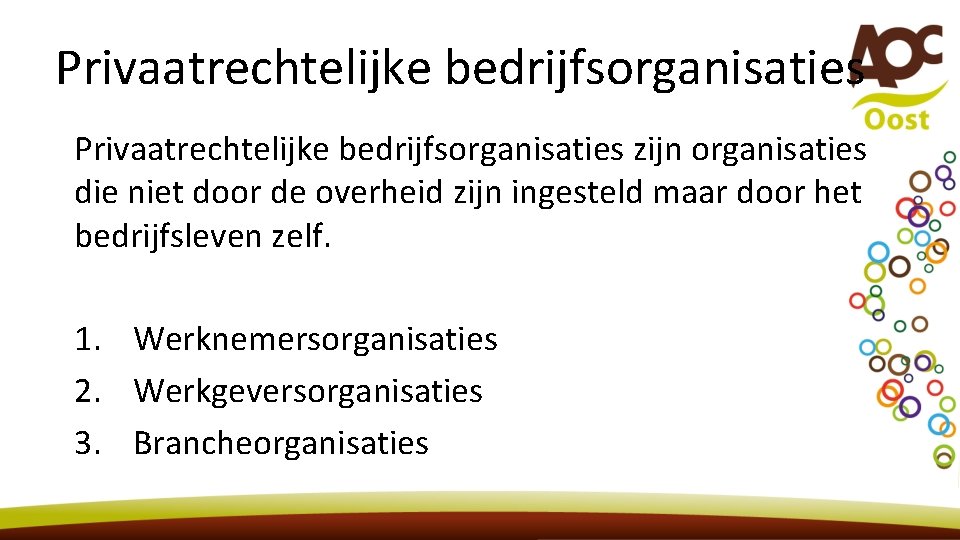 Privaatrechtelijke bedrijfsorganisaties

AOC Oost

Privaatrechtelijke bedrijfsorganisaties zijn organisaties die niet door de overheid zijn ingesteld maar door het bedrijfsleven zelf.

1. Werknemersorganisaties
2. Werkgeversorganisaties
3. Brancheorganisaties